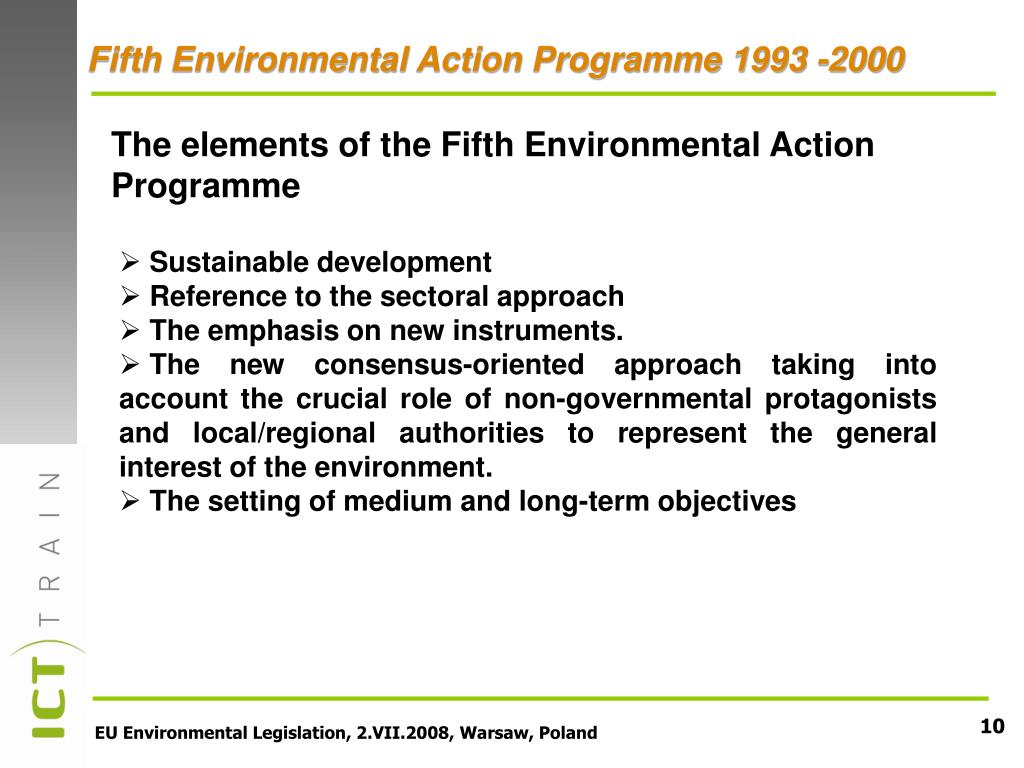 Fifth Environmental Action Programme 1993 -2000

The elements of the Fifth Environmental Action Programme

➢ Sustainable development
➢ Reference to the sectoral approach
➢ The emphasis on new instruments.
➢ The new consensus-oriented approach taking into account the crucial role of non-governmental protagonists and local/regional authorities to represent the general interest of the environment.
➢ The setting of medium and long-term objectives

ICT TRAIN

EU Environmental Legislation, 2.VII.2008, Warsaw, Poland

10